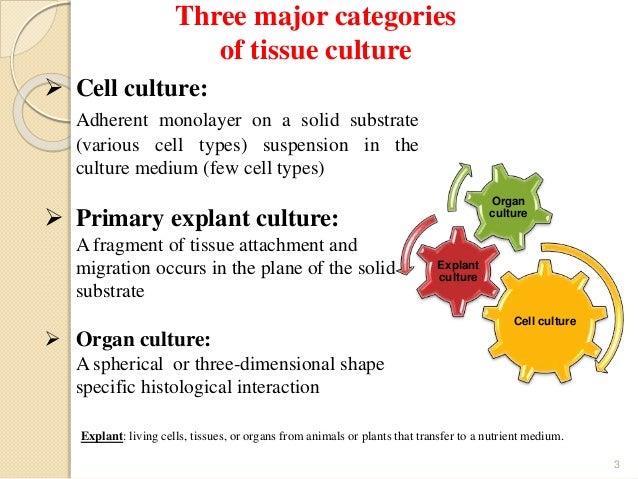 Three major categories of tissue culture

➢ Cell culture:
Adherent monolayer on a solid substrate (various cell types) suspension in the culture medium (few cell types)

➢ Primary explant culture:
A fragment of tissue attachment and migration occurs in the plane of the solid substrate

➢ Organ culture:
A spherical or three-dimensional shape specific histological interaction

Organ culture

Explant culture

Cell culture

Explant: living cells, tissues, or organs from animals or plants that transfer to a nutrient medium.

3